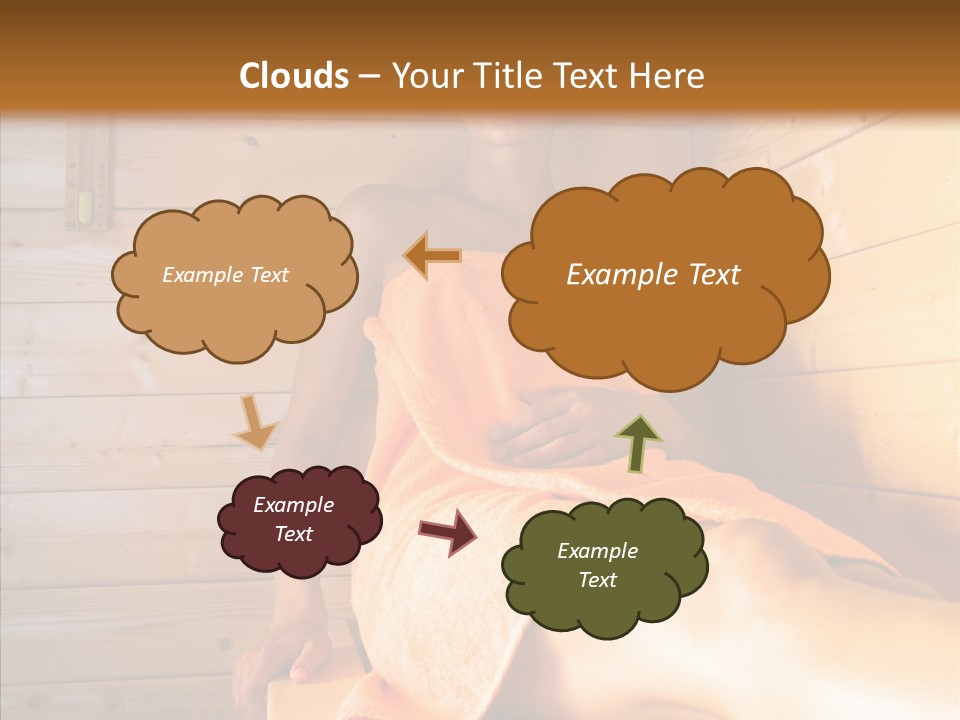 Clouds – Your Title Text Here

Example Text

Example Text

Example Text

Example Text